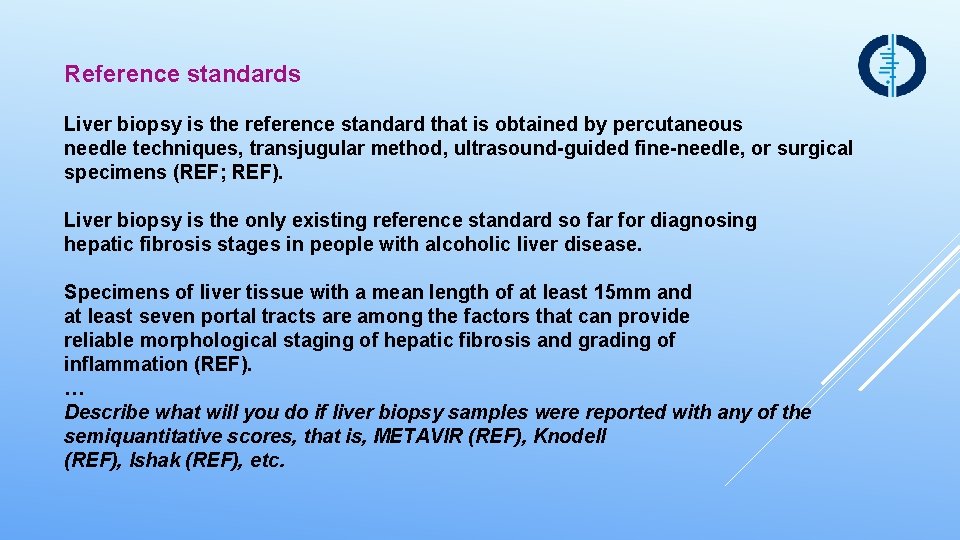 Reference standards

Liver biopsy is the reference standard that is obtained by percutaneous needle techniques, transjugular method, ultrasound-guided fine-needle, or surgical specimens (REF; REF).

Liver biopsy is the only existing reference standard so far for diagnosing hepatic fibrosis stages in people with alcoholic liver disease.

Specimens of liver tissue with a mean length of at least 15mm and at least seven portal tracts are among the factors that can provide reliable morphological staging of hepatic fibrosis and grading of inflammation (REF).
…
Describe what will you do if liver biopsy samples were reported with any of the semiquantitative scores, that is, METAVIR (REF), Knodell (REF), Ishak (REF), etc.